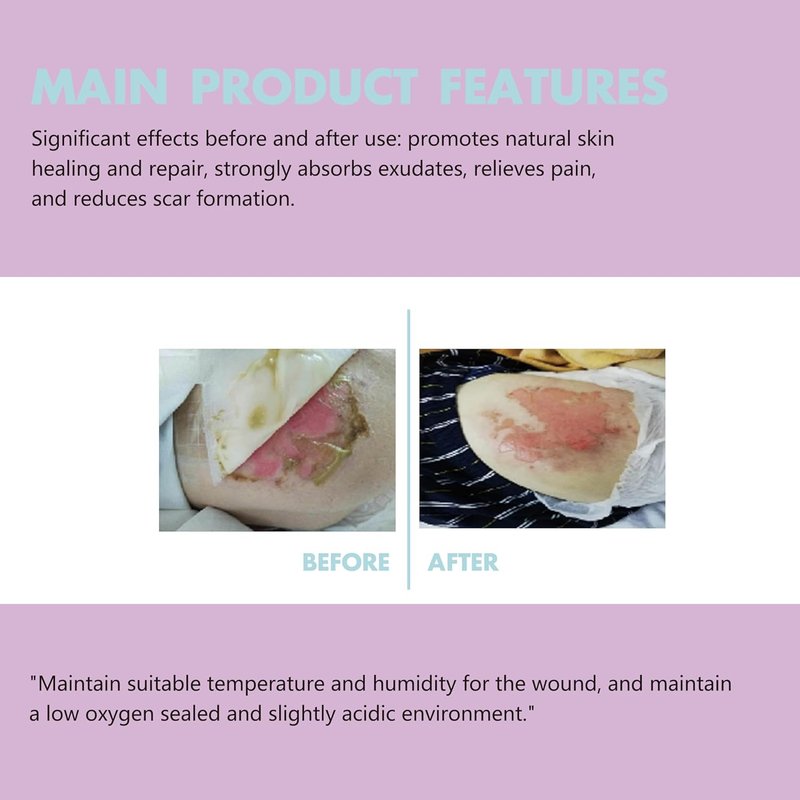 MAIN PRODUCT FEATURES

Significant effects before and after use: promotes natural skin healing and repair, strongly absorbs exudates, relieves pain, and reduces scar formation.

BEFORE

AFTER

"Maintain suitable temperature and humidity for the wound, and maintain a low oxygen sealed and slightly acidic environment."